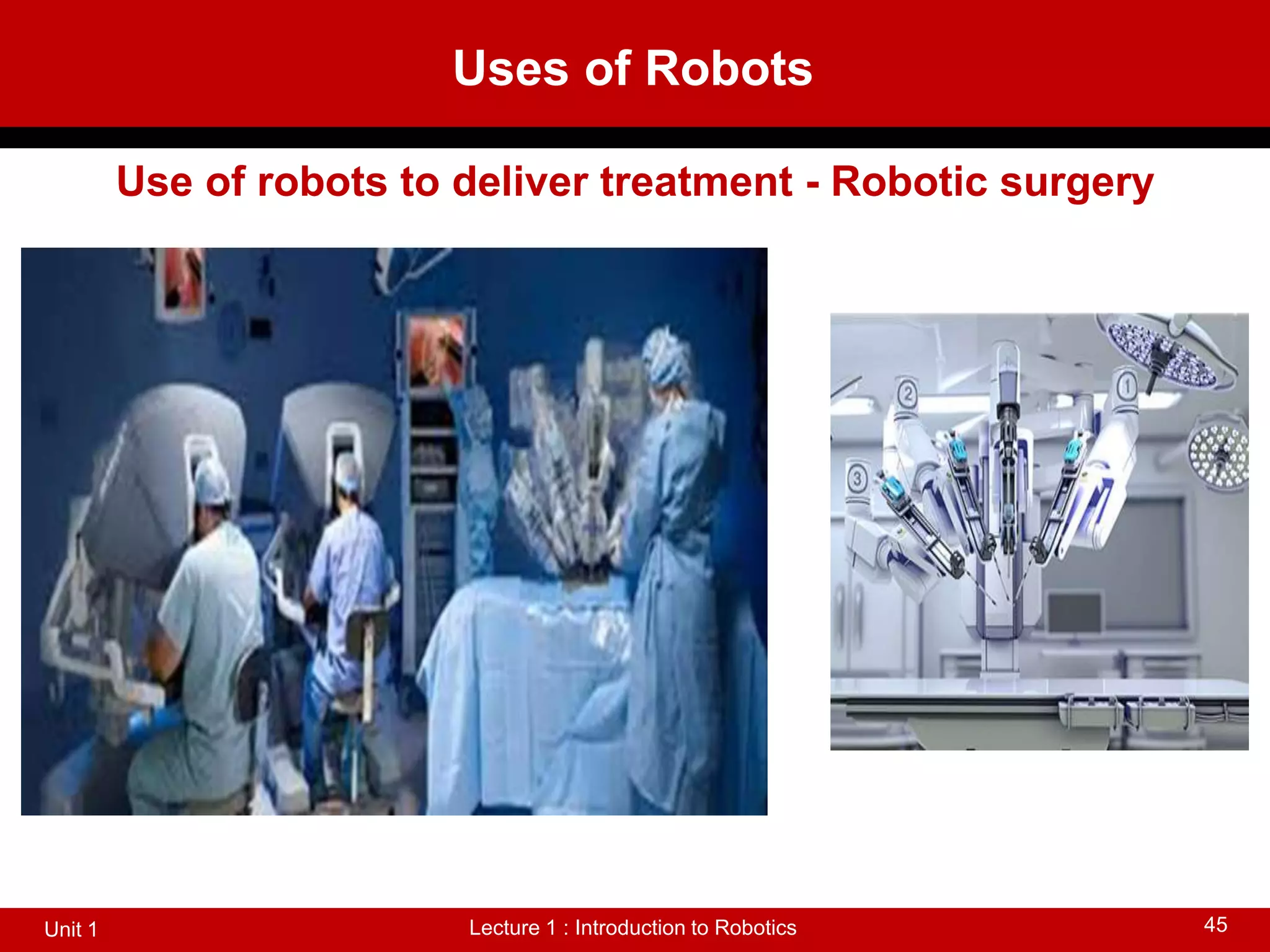 Uses of Robots

Use of robots to deliver treatment - Robotic surgery

2

1

3

Unit 1

Lecture 1 : Introduction to Robotics

45